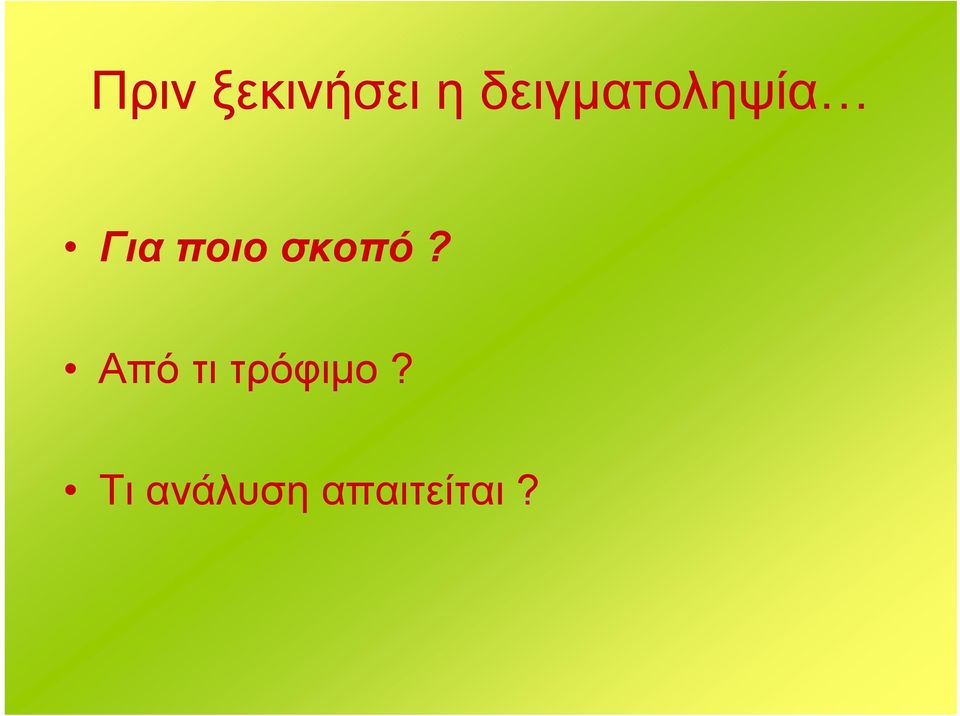 Πριν ξεκινήσει η δειγματοληψία…

• Για ποιο σκοπό ?

• Από τι τρόφιμο ?

• Τι ανάλυση απαιτείται ?